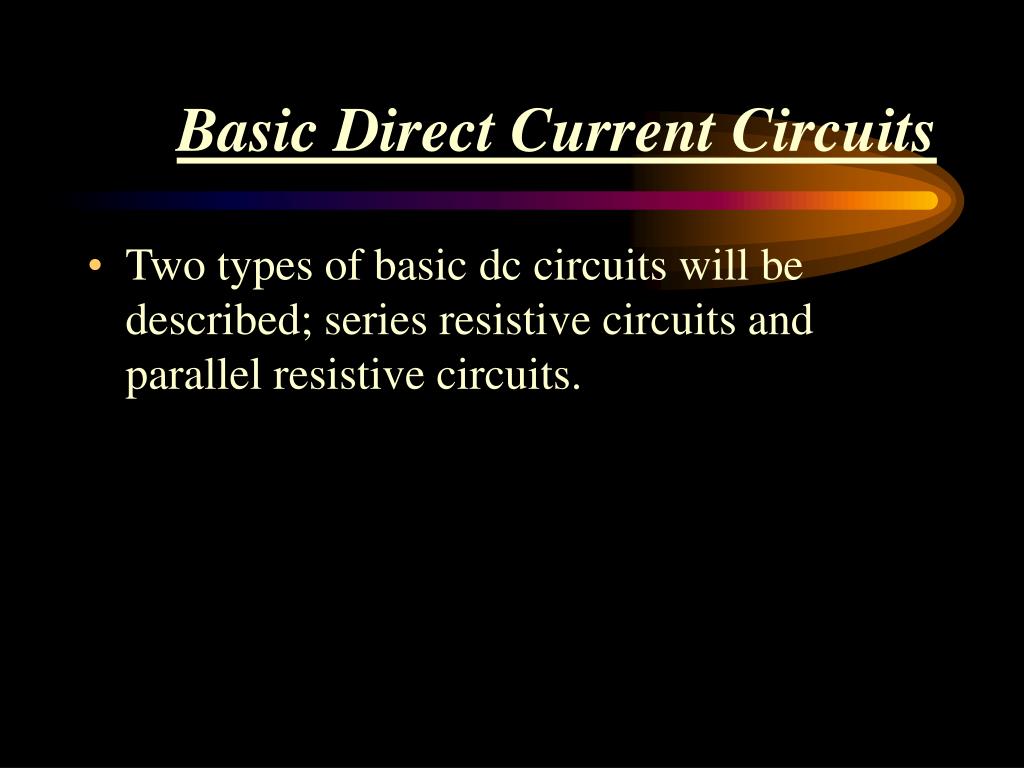 Basic Direct Current Circuits

• Two types of basic dc circuits will be described; series resistive circuits and parallel resistive circuits.